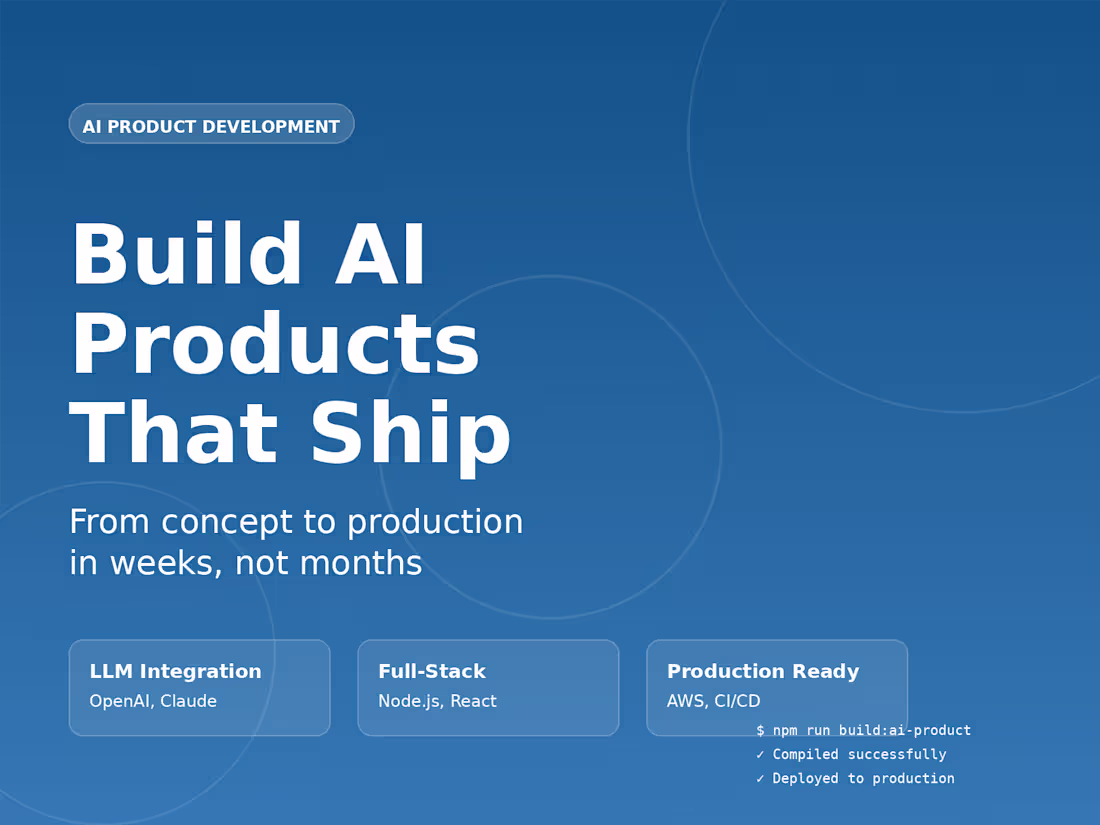 AI PRODUCT DEVELOPMENT

Build AI Products That Ship

From concept to production in weeks, not months

LLM Integration
OpenAI, Claude

Full-Stack
Node.js, React

Production Ready
AWS, CI/CD

$ npm run build:ai-product
✓ Compiled successfully
✓ Deployed to production